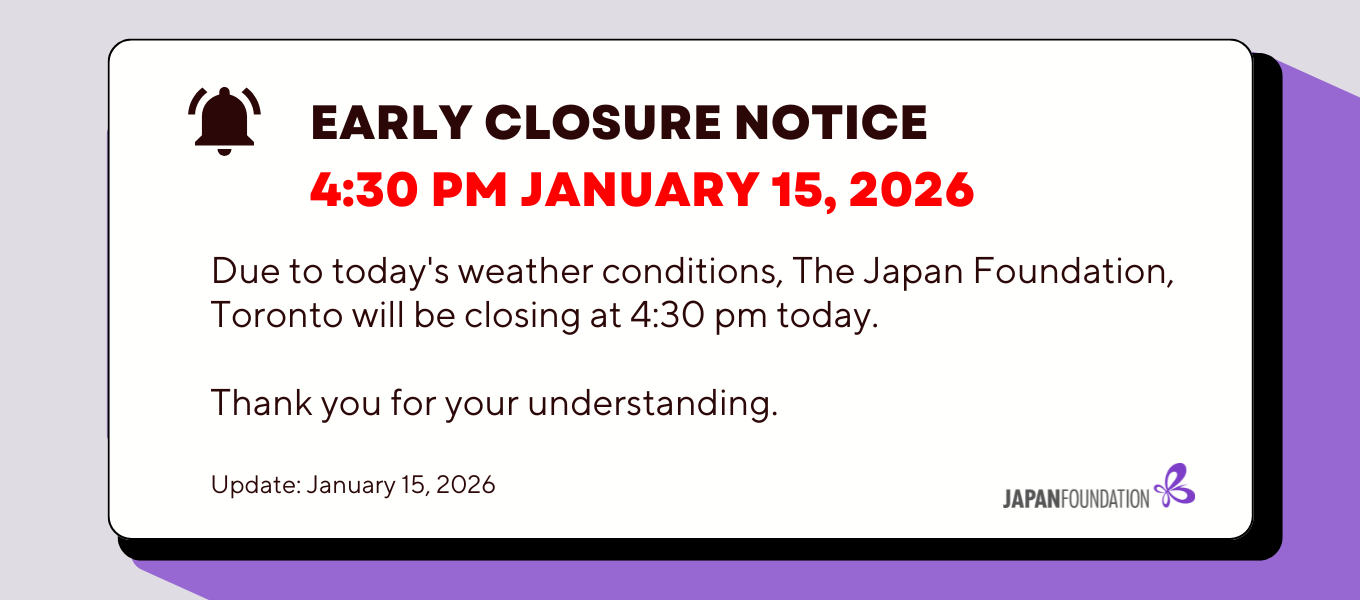 EARLY CLOSURE NOTICE
4:30 PM JANUARY 15, 2026

Due to today's weather conditions, The Japan Foundation, Toronto will be closing at 4:30 pm today.

Thank you for your understanding.

Update: January 15, 2026

JAPANFOUNDATION